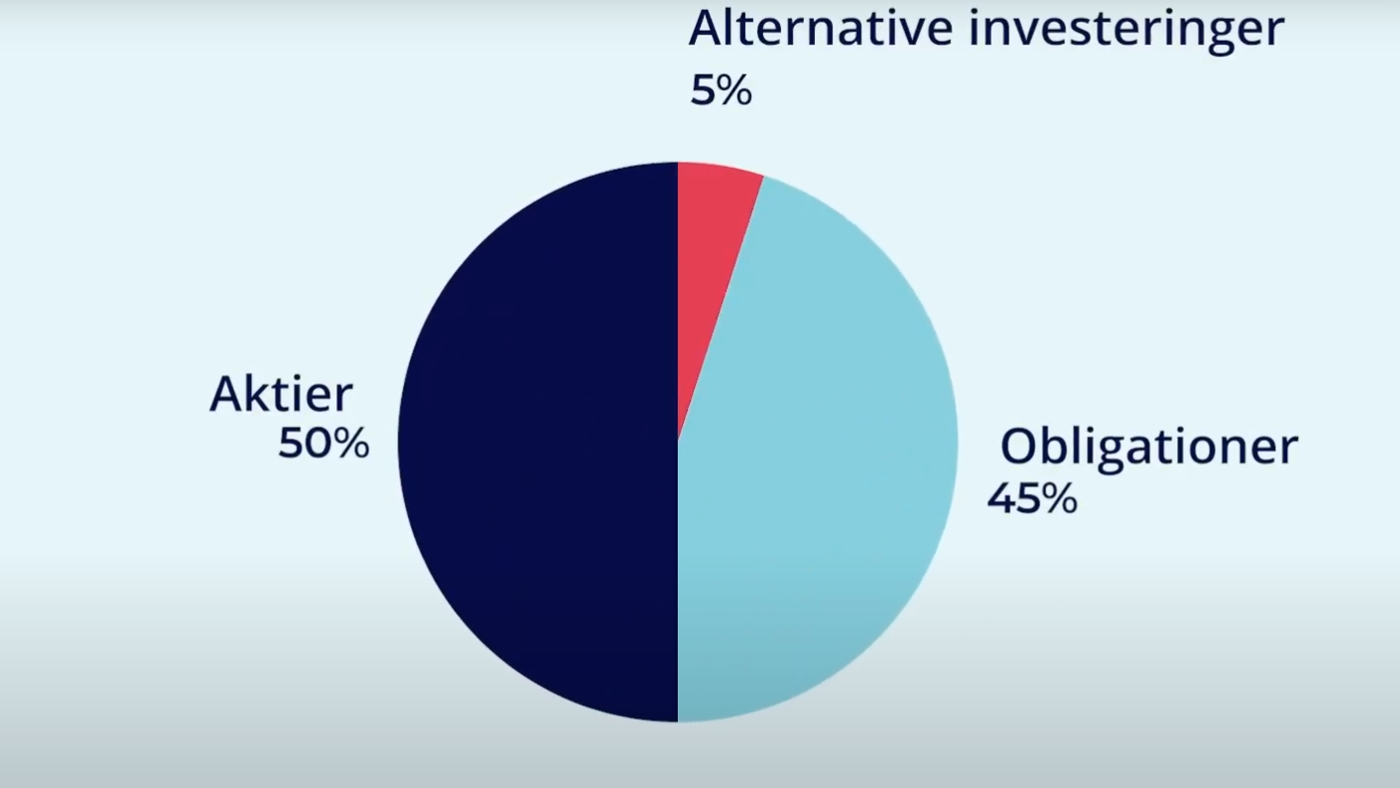 Alternative investeringer
5%

Aktier
50%

Obligationer
45%